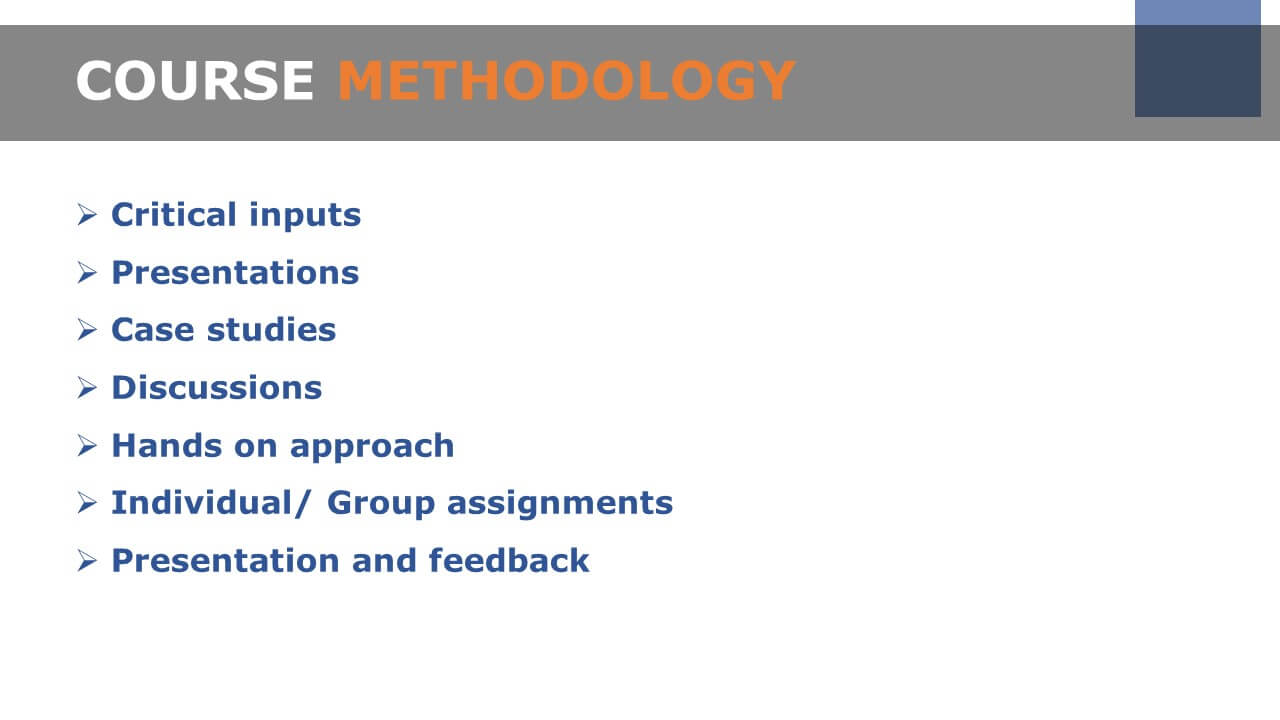 COURSE METHODOLOGY

➢ Critical inputs
➢ Presentations
➢ Case studies
➢ Discussions
➢ Hands on approach
➢ Individual/ Group assignments
➢ Presentation and feedback